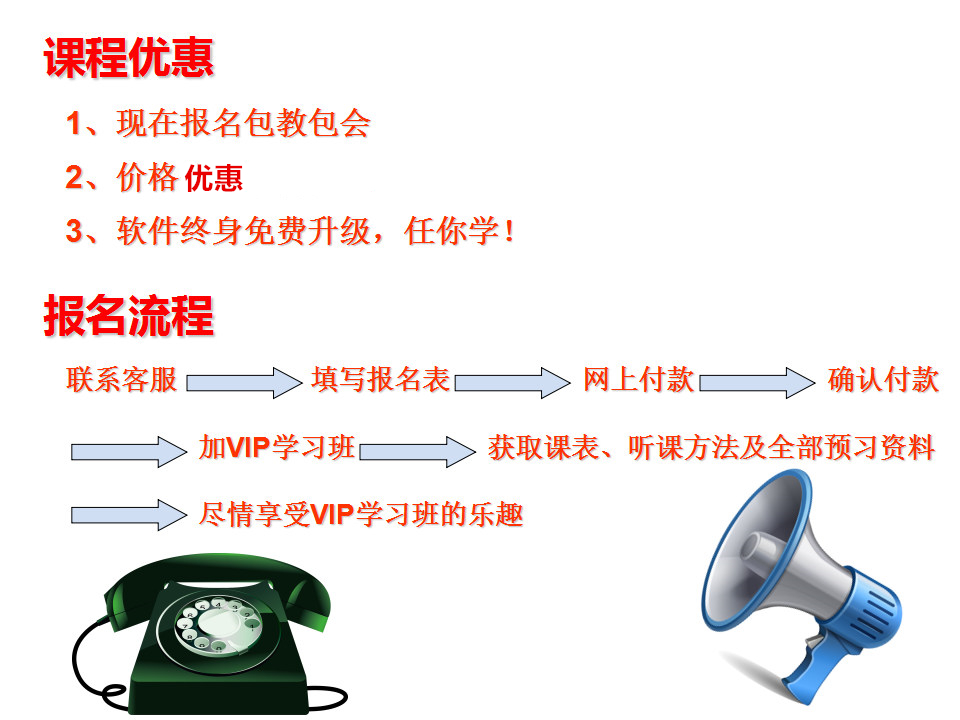 课程优惠

1、现在报名包教包会

2、价格 优惠

3、软件终身免费升级，任你学！

报名流程

联系客服 填写报名表 网上付款 确认付款

加VIP学习班 获取课表、听课方法及全部预习资料

尽情享受VIP学习班的乐趣